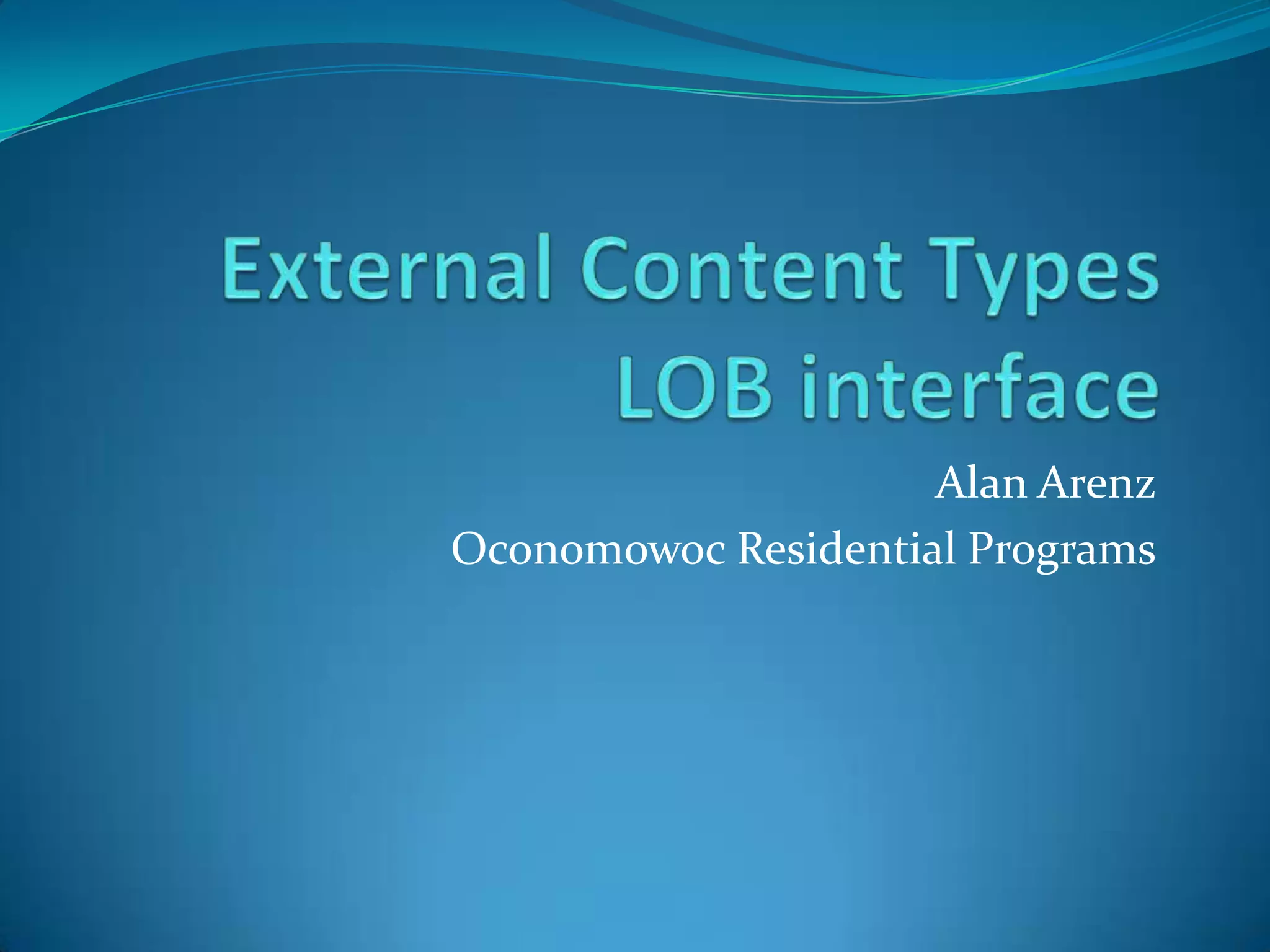 External Content Types
LOB interface

Alan Arenz
Oconomowoc Residential Programs